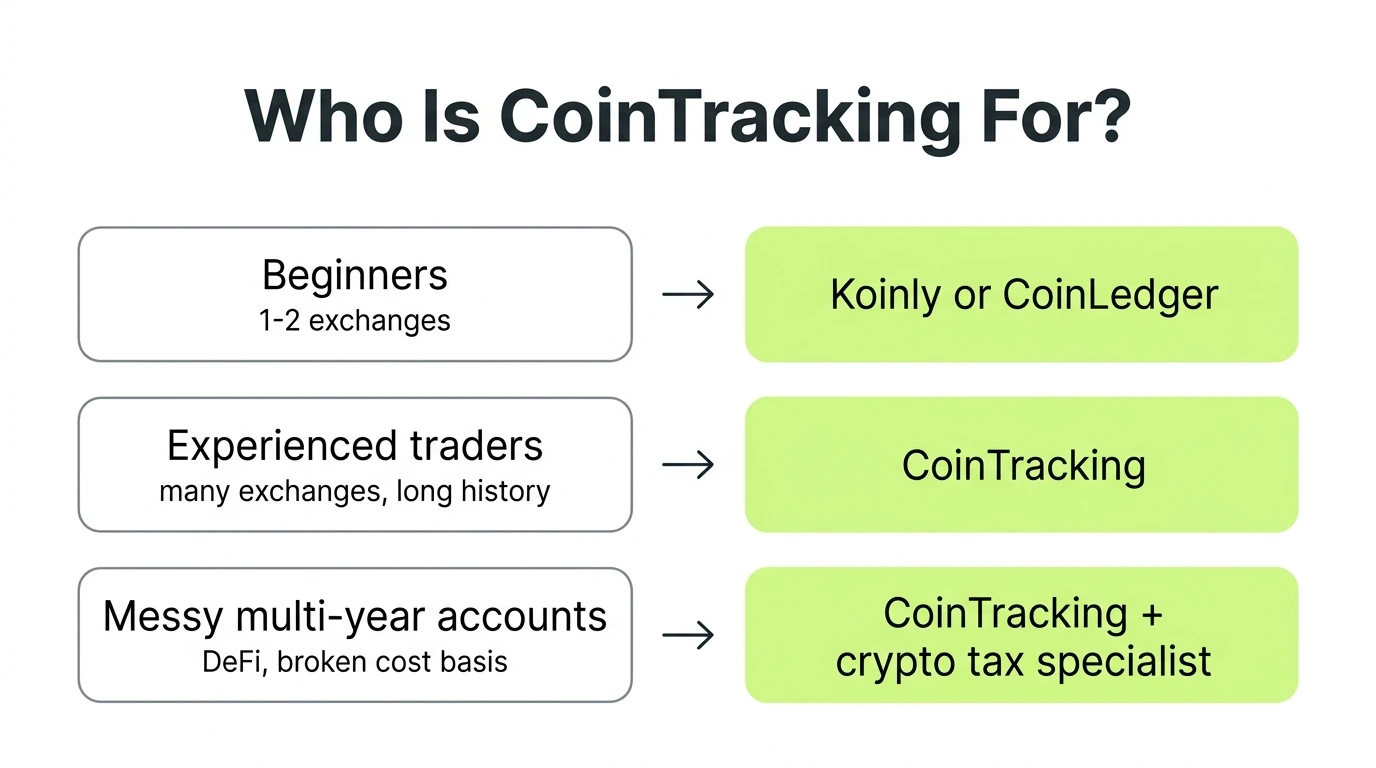 Who Is CoinTracking For?

Beginners
1-2 exchanges

→

Koinly or CoinLedger

Experienced traders
many exchanges, long history

→

CoinTracking

Messy multi-year accounts
DeFi, broken cost basis

→

CoinTracking + crypto tax specialist